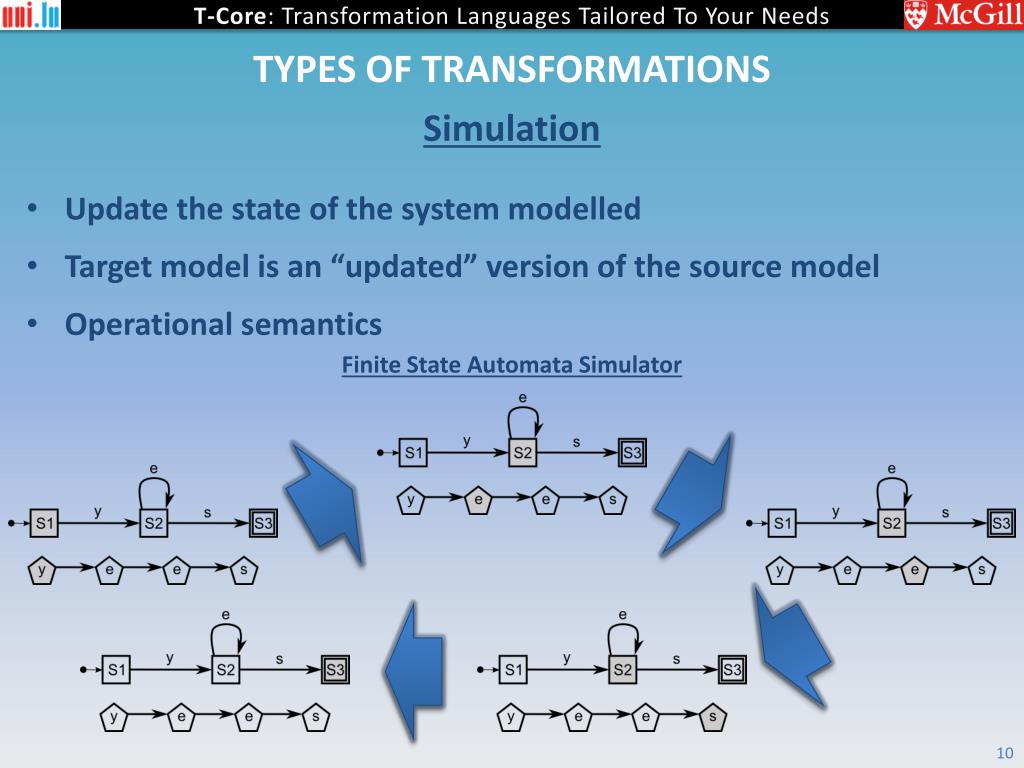 uni.lu

T-Core: Transformation Languages Tailored To Your Needs

McGill

TYPES OF TRANSFORMATIONS

Simulation

• Update the state of the system modelled
• Target model is an “updated” version of the source model
• Operational semantics

Finite State Automata Simulator

e
S1 y S2 s S3
y e e s

e
S1 y S2 s S3
y e e s

e
S1 y S2 s S3
y e e s

e
S1 y S2 s S3
y e e s

e
S1 y S2 s S3
y e e s

10